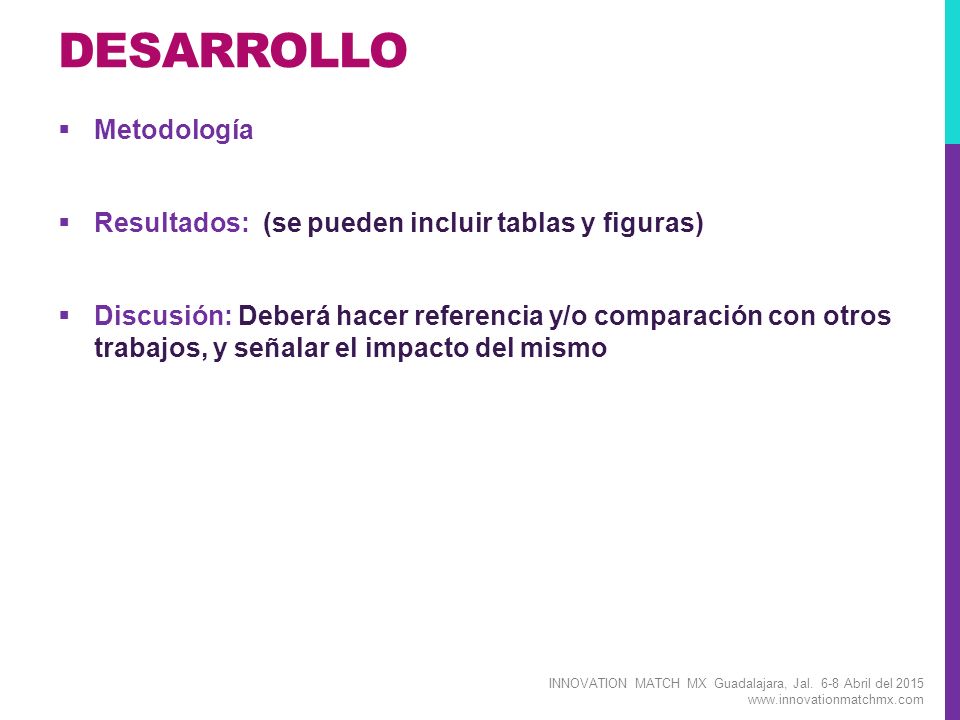 DESARROLLO

▪ Metodología

▪ Resultados: (se pueden incluir tablas y figuras)

▪ Discusión: Deberá hacer referencia y/o comparación con otros trabajos, y señalar el impacto del mismo

INNOVATION MATCH MX Guadalajara, Jal. 6-8 Abril del 2015
www.innovationmatchmx.com